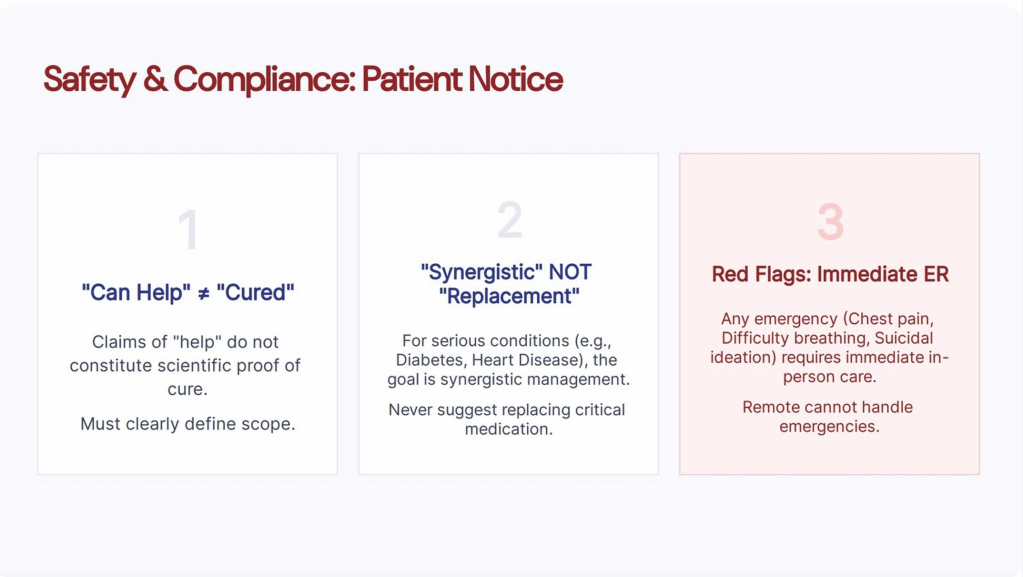 Safety & Compliance: Patient Notice

1

"Can Help" ≠ "Cured"

Claims of "help" do not constitute scientific proof of cure.

Must clearly define scope.

2

"Synergistic" NOT "Replacement"

For serious conditions (e.g., Diabetes, Heart Disease), the goal is synergistic management.

Never suggest replacing critical medication.

3

Red Flags: Immediate ER

Any emergency (Chest pain, Difficulty breathing, Suicidal ideation) requires immediate in-person care.

Remote cannot handle emergencies.